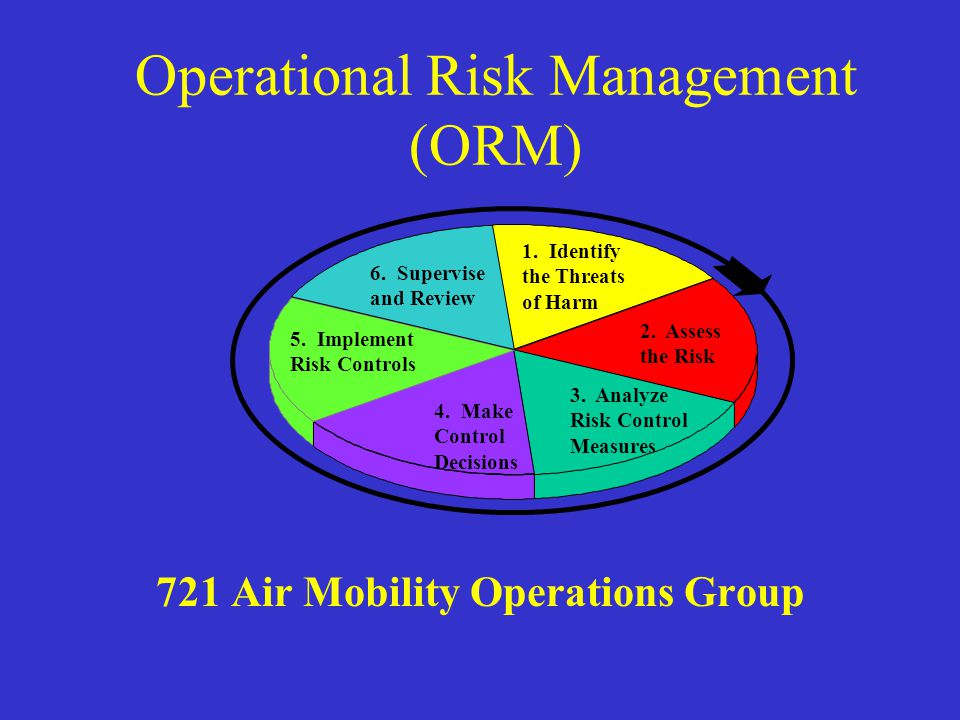 Operational Risk Management (ORM)

1. Identify the Threats of Harm

2. Assess the Risk

3. Analyze Risk Control Measures

4. Make Control Decisions

5. Implement Risk Controls

6. Supervise and Review

721 Air Mobility Operations Group